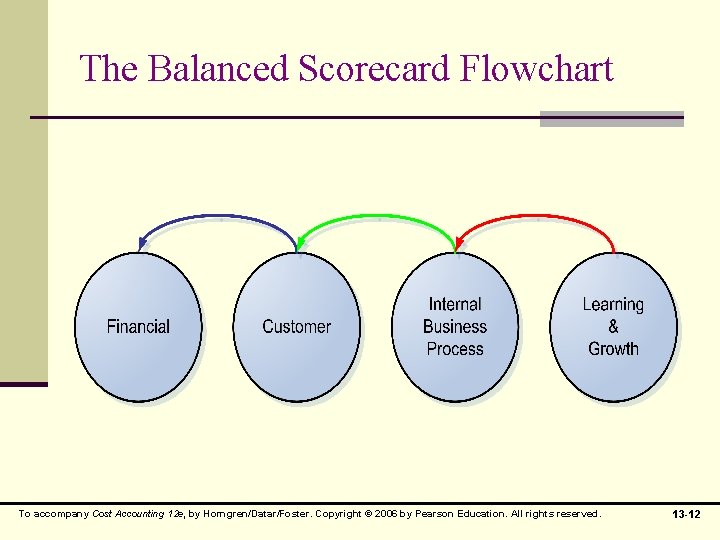 The Balanced Scorecard Flowchart

Financial

Customer

Internal Business Process

Learning & Growth

To accompany Cost Accounting 12e, by Horngren/Datar/Foster. Copyright © 2006 by Pearson Education. All rights reserved.

13-12